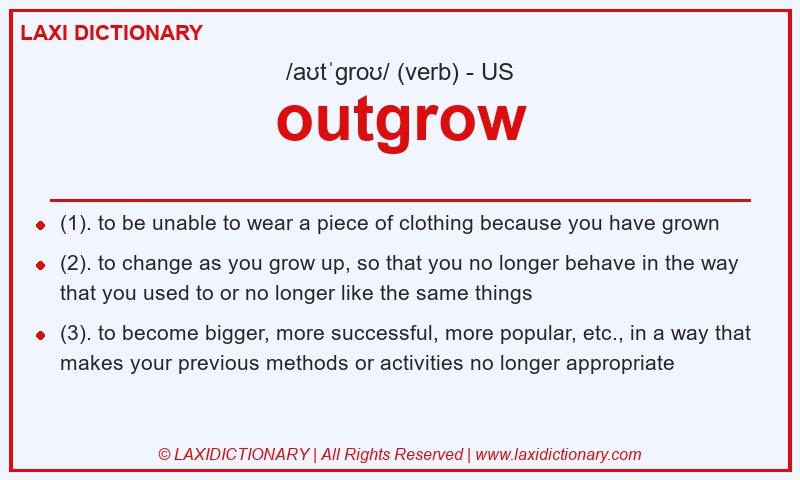 LAXI DICTIONARY

/aʊtˈɡroʊ/ (verb) - US

outgrow

- (1). to be unable to wear a piece of clothing because you have grown
- (2). to change as you grow up, so that you no longer behave in the way that you used to or no longer like the same things
- (3). to become bigger, more successful, more popular, etc., in a way that makes your previous methods or activities no longer appropriate

© LAXIDICTIONARY | All Rights Reserved | www.laxidictionary.com